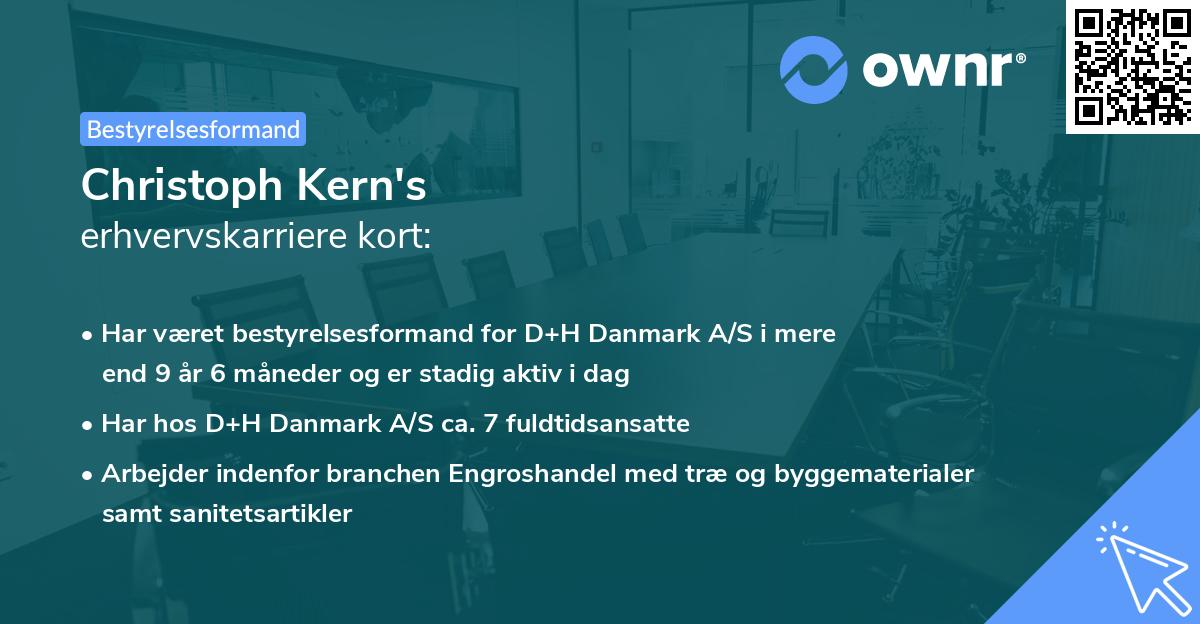 ownr®

Bestyrelsesformand

Christoph Kern's
erhvervskarriere kort:

• Har været bestyrelsesformand for D+H Danmark A/S i mere end 9 år 6 måneder og er stadig aktiv i dag
• Har hos D+H Danmark A/S ca. 7 fuldtidsansatte
• Arbejder indenfor branchen Engroshandel med træ og byggematerialer samt sanitetsartikler